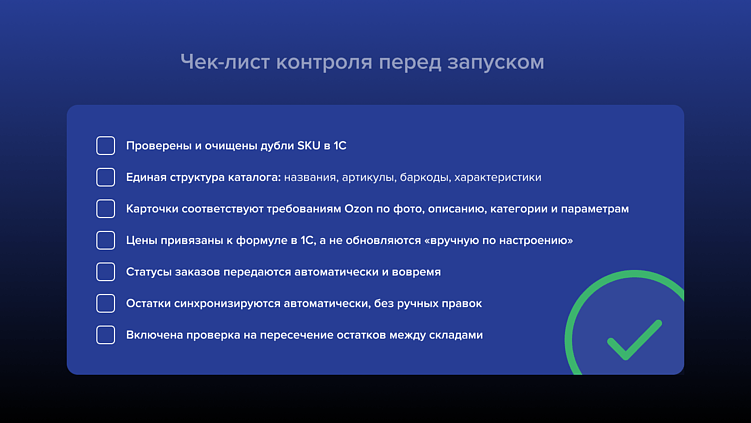 Чек-лист контроля перед запуском

Проверены и очищены дубли SKU в 1С

Единая структура каталога: названия, артикулы, баркоды, характеристики

Карточки соответствуют требованиям Ozon по фото, описанию, категории и параметрам

Цены привязаны к формуле в 1С, а не обновляются «вручную по настроению»

Статусы заказов передаются автоматически и вовремя

Остатки синхронизируются автоматически, без ручных правок

Включена проверка на пересечение остатков между складами